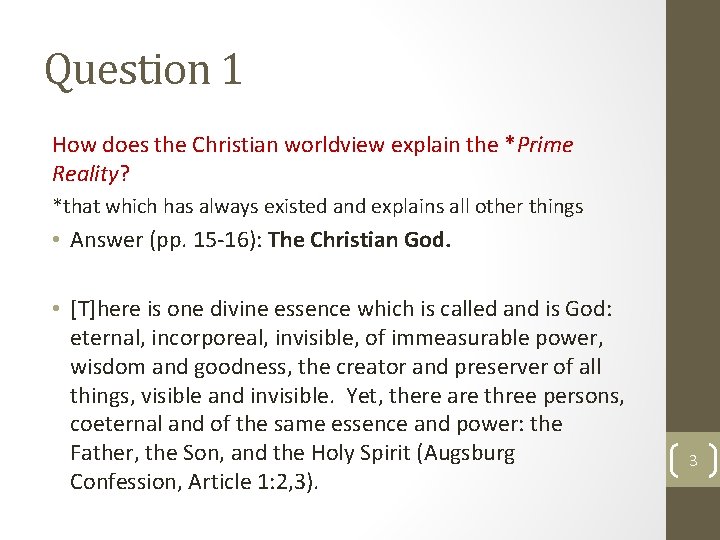 Question 1

How does the Christian worldview explain the *Prime Reality?

*that which has always existed and explains all other things

• Answer (pp. 15-16): The Christian God.

• [T]here is one divine essence which is called and is God: eternal, incorporeal, invisible, of immeasurable power, wisdom and goodness, the creator and preserver of all things, visible and invisible. Yet, there are three persons, coeternal and of the same essence and power: the Father, the Son, and the Holy Spirit (Augsburg Confession, Article 1:2,3).

3